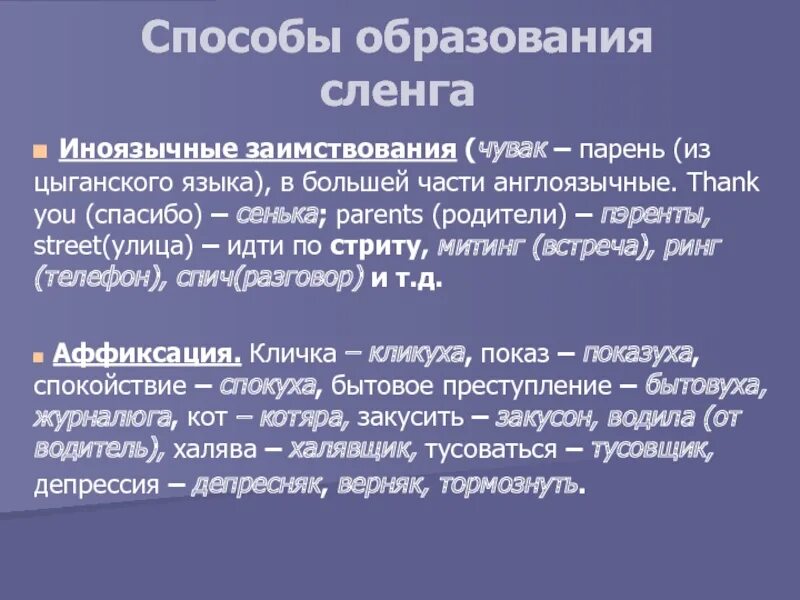 Способы образования сленга

Иноязычные заимствования (чувак – парень (из цыганского языка), в большей части англоязычные. Thank you (спасибо) – сенька; parents (родители) – пэренты, street(улица) – идти по стриту, митинг (встреча), ринг (телефон), спич(разговор) и т.д.

Аффиксация. Кличка – кликуха, показ – показуха, спокойствие – спокуха, бытовое преступление – бытовуха, журналюга, кот – котяра, закусить – закусон, водила (от водитель), халява – халявщик, тусоваться – тусовщик, депрессия – депресняк, верняк, тормознуть.